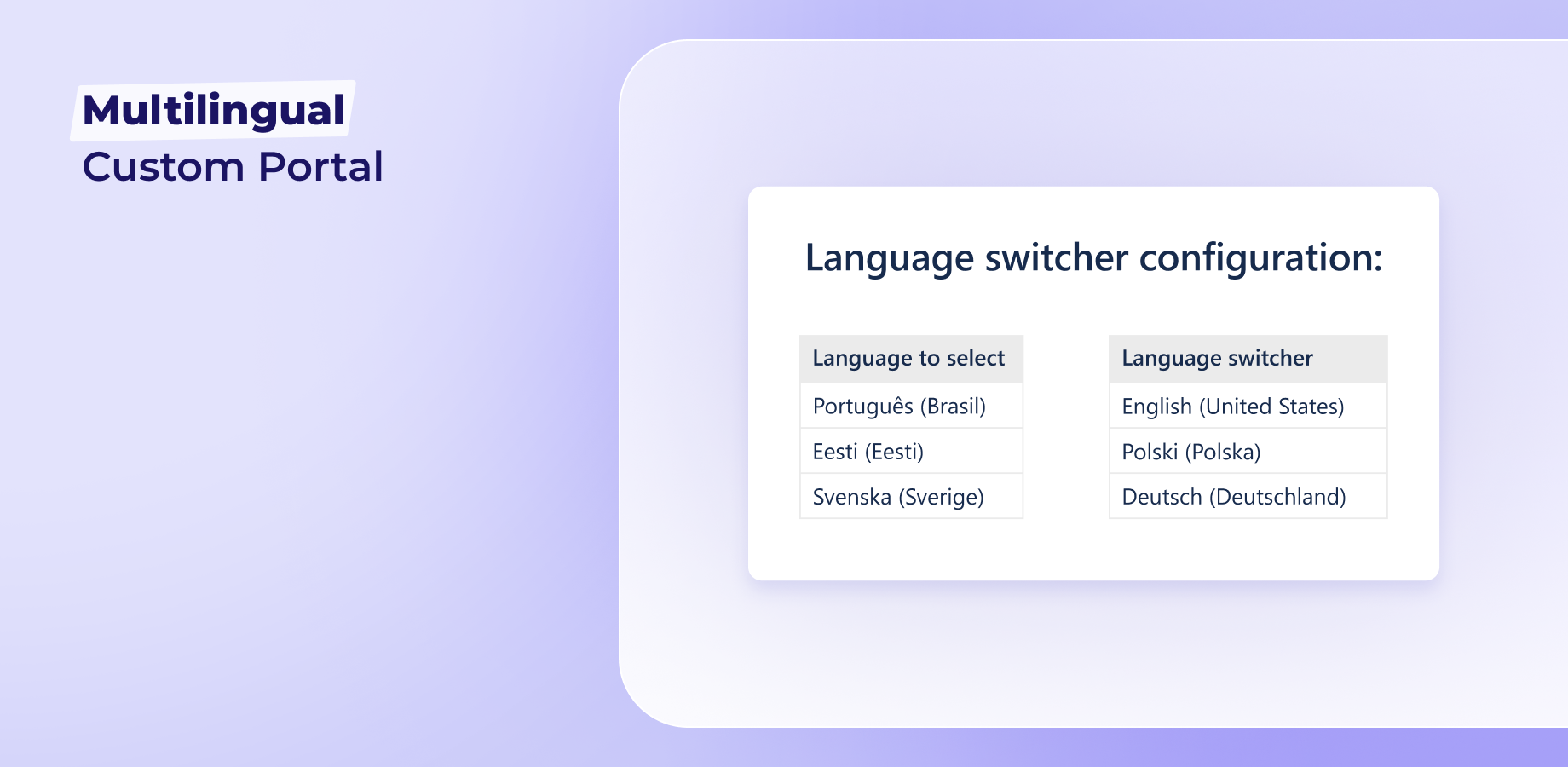 Multilingual
Custom Portal

Language switcher configuration:

| Language to select |
|---|
| Português (Brasil) |
| Eesti (Eesti) |
| Svenska (Sverige) |

| Language switcher |
|---|
| English (United States) |
| Polski (Polska) |
| Deutsch (Deutschland) |